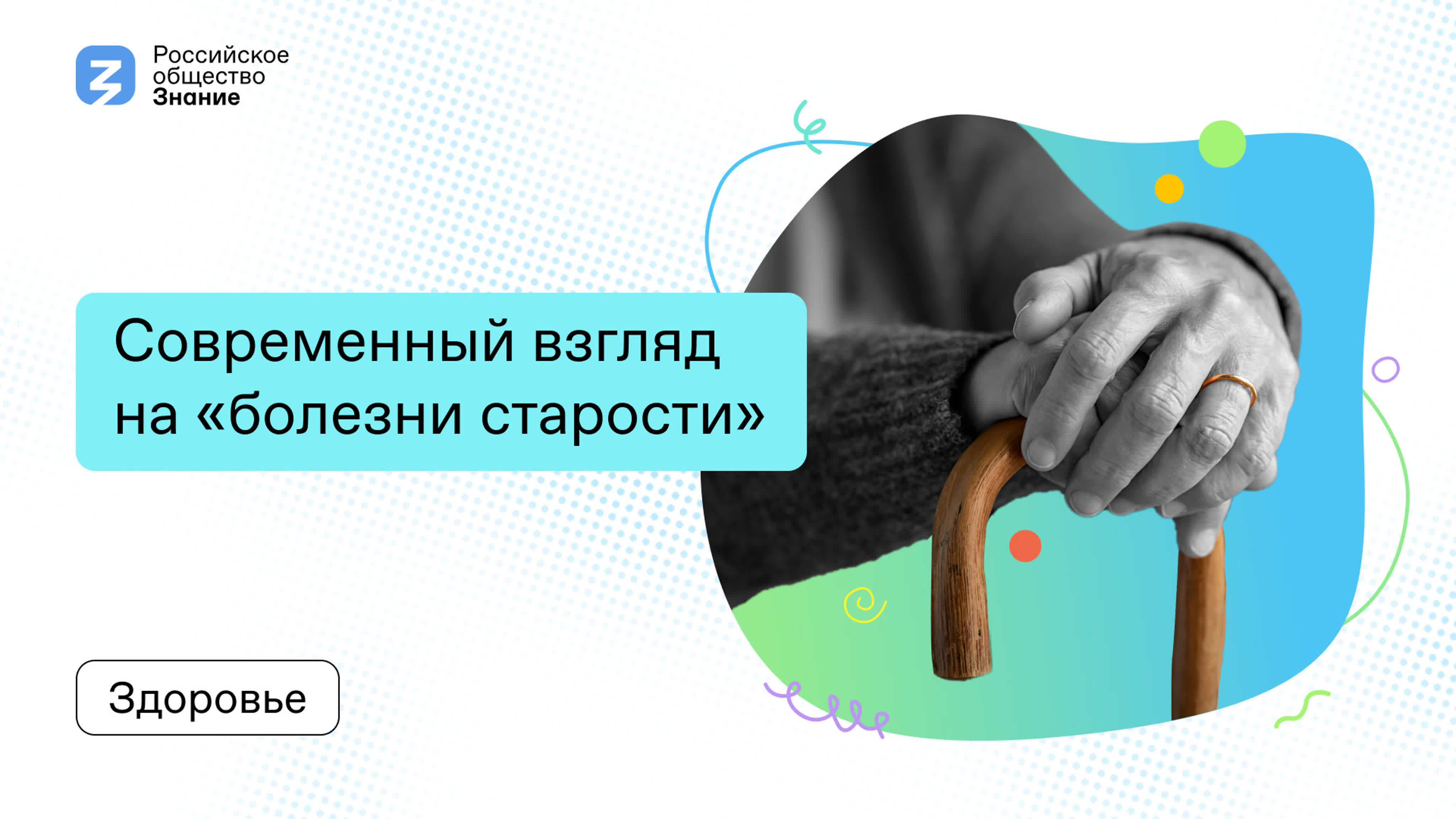 Российское общество Знание

Современный взгляд на «болезни старости»

Здоровье